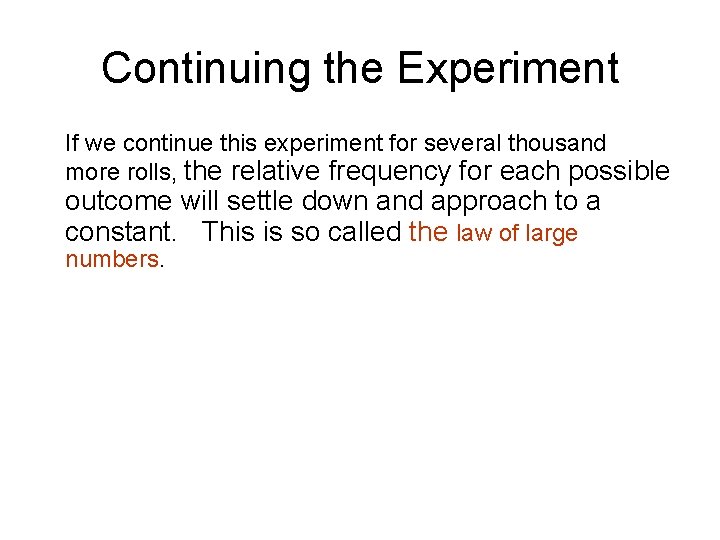 Continuing the Experiment

If we continue this experiment for several thousand more rolls, the relative frequency for each possible outcome will settle down and approach to a constant. This is so called the law of large numbers.